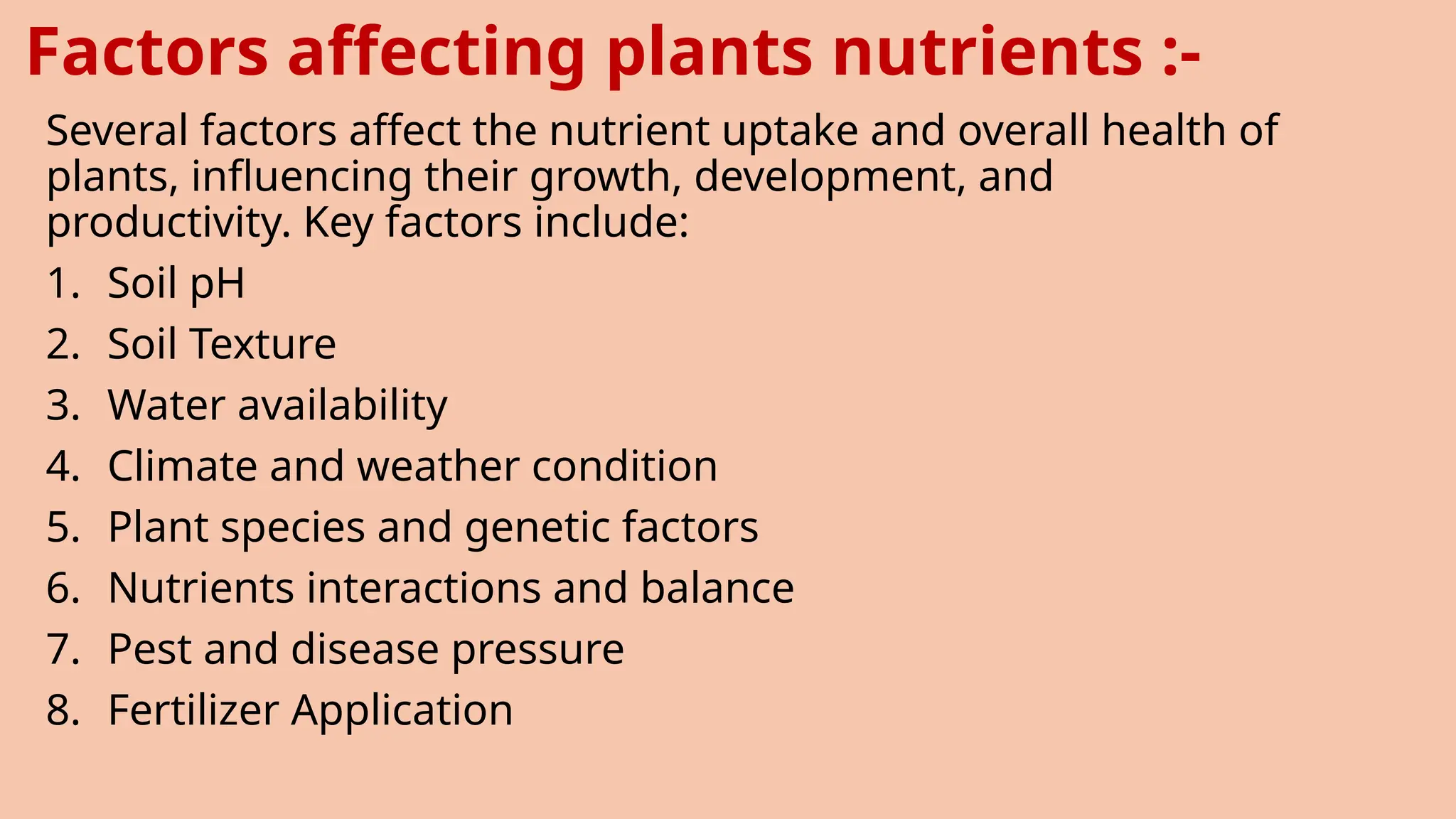 Factors affecting plants nutrients :-

Several factors affect the nutrient uptake and overall health of plants, influencing their growth, development, and productivity. Key factors include:

1. Soil pH
2. Soil Texture
3. Water availability
4. Climate and weather condition
5. Plant species and genetic factors
6. Nutrients interactions and balance
7. Pest and disease pressure
8. Fertilizer Application